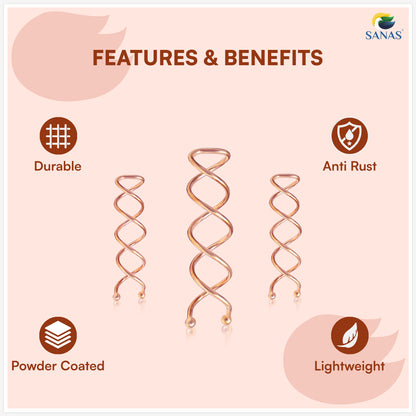 SANAS

FEATURES & BENEFITS

Durable

Anti Rust

Powder Coated

Lightweight